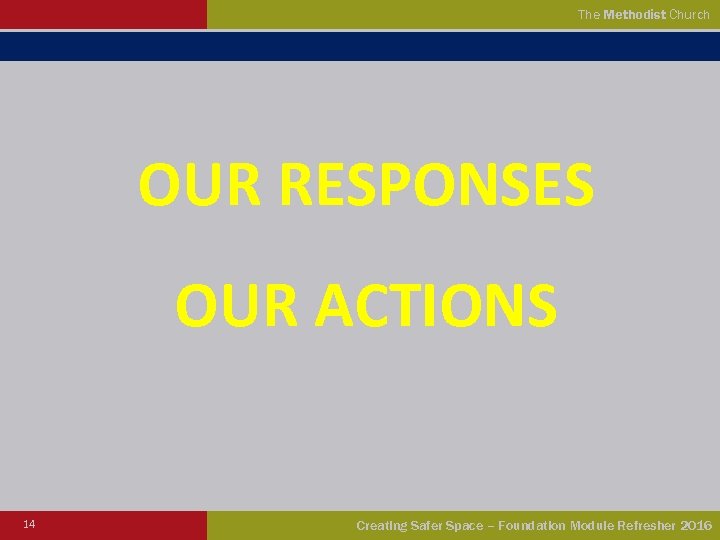 The Methodist Church

OUR RESPONSES

OUR ACTIONS

14

Creating Safer Space – Foundation Module Refresher 2016